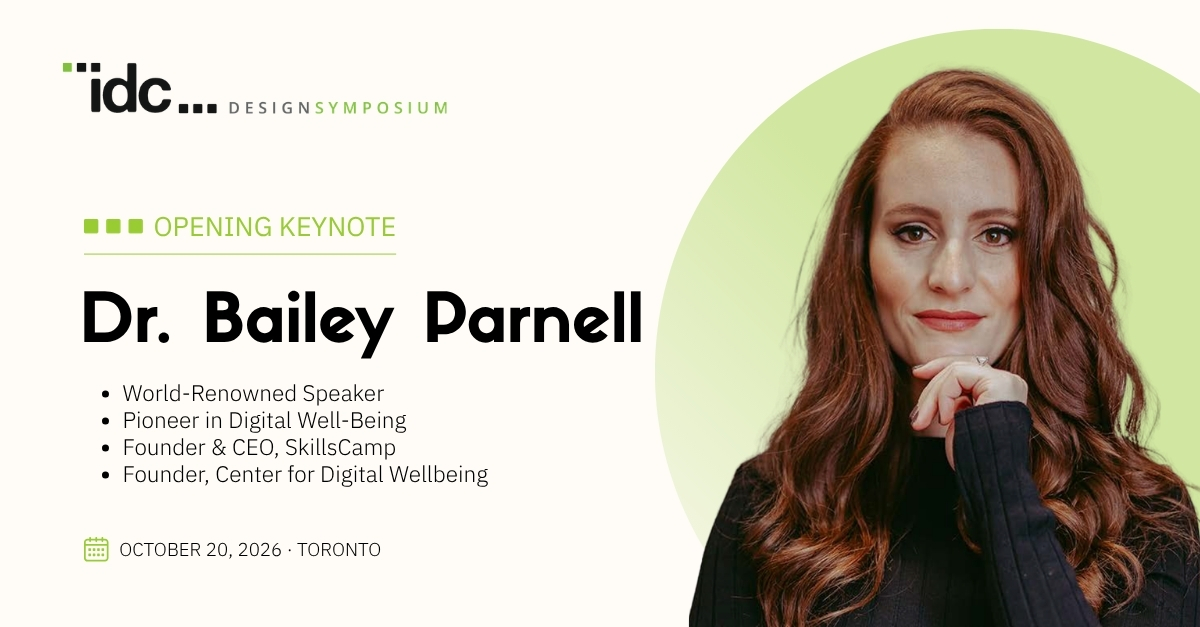 idc DESIGNSYMPOSIUM

OPENING KEYNOTE

Dr. Bailey Parnell

- World-Renowned Speaker
- Pioneer in Digital Well-Being
- Founder & CEO, SkillsCamp
- Founder, Center for Digital Wellbeing

OCTOBER 20, 2026 · TORONTO